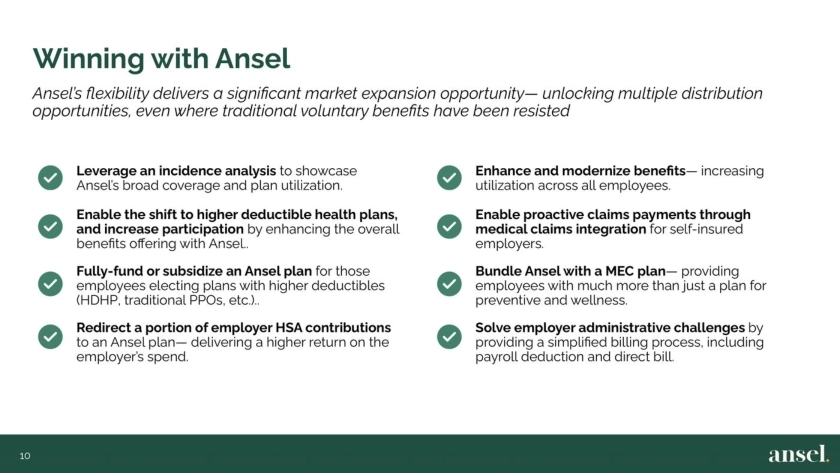 Winning with Ansel

Ansel's flexibility delivers a significant market expansion opportunity— unlocking multiple distribution opportunities, even where traditional voluntary benefits have been resisted

Leverage an incidence analysis to showcase Ansel's broad coverage and plan utilization.

Enable the shift to higher deductible health plans, and increase participation by enhancing the overall benefits offering with Ansel..

Fully-fund or subsidize an Ansel plan for those employees electing plans with higher deductibles (HDHP, traditional PPOs, etc.)..

Redirect a portion of employer HSA contributions to an Ansel plan— delivering a higher return on the employer's spend.

Enhance and modernize benefits— increasing utilization across all employees.

Enable proactive claims payments through medical claims integration for self-insured employers.

Bundle Ansel with a MEC plan— providing employees with much more than just a plan for preventive and wellness.

Solve employer administrative challenges by providing a simplified billing process, including payroll deduction and direct bill.

10

ansel.